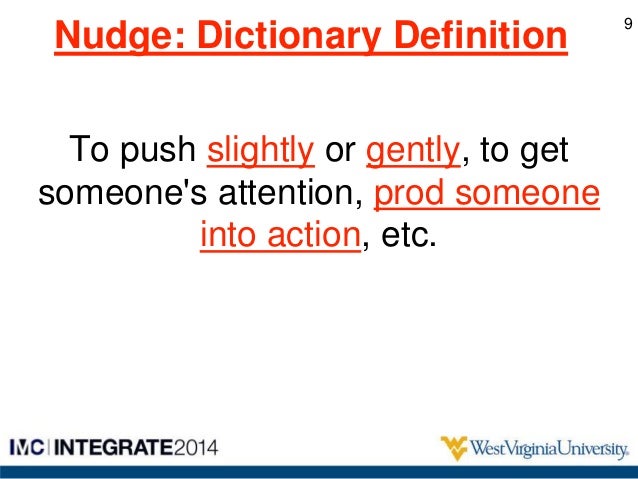 Nudge: Dictionary Definition

9

To push slightly or gently, to get someone's attention, prod someone into action, etc.

IMC | INTEGRATE2014

WestVirginiaUniversity.